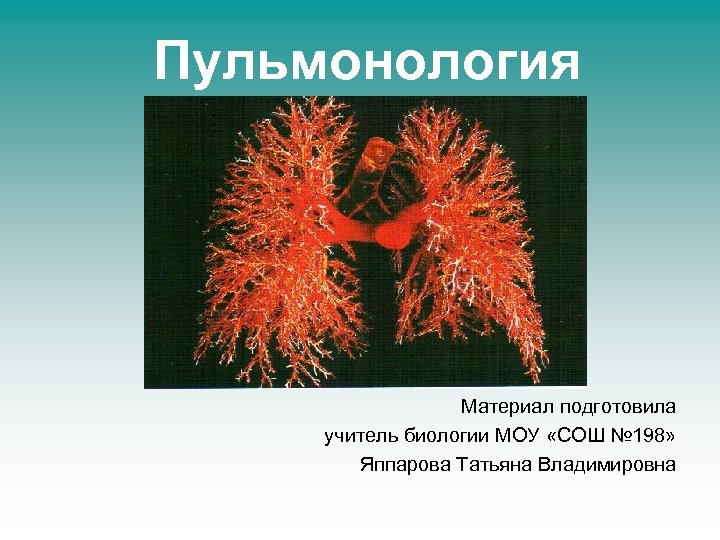 Пульмонология

Материал подготовила
учитель биологии МОУ «СОШ №198»
Яппарова Татьяна Владимировна